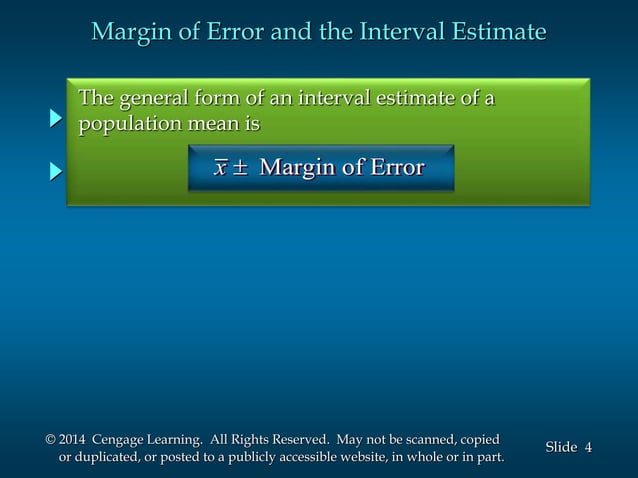 Margin of Error and the Interval Estimate

The general form of an interval estimate of a population mean is

$\bar{x} \pm$ Margin of Error

© 2014 Cengage Learning. All Rights Reserved. May not be scanned, copied or duplicated, or posted to a publicly accessible website, in whole or in part.

Slide 4